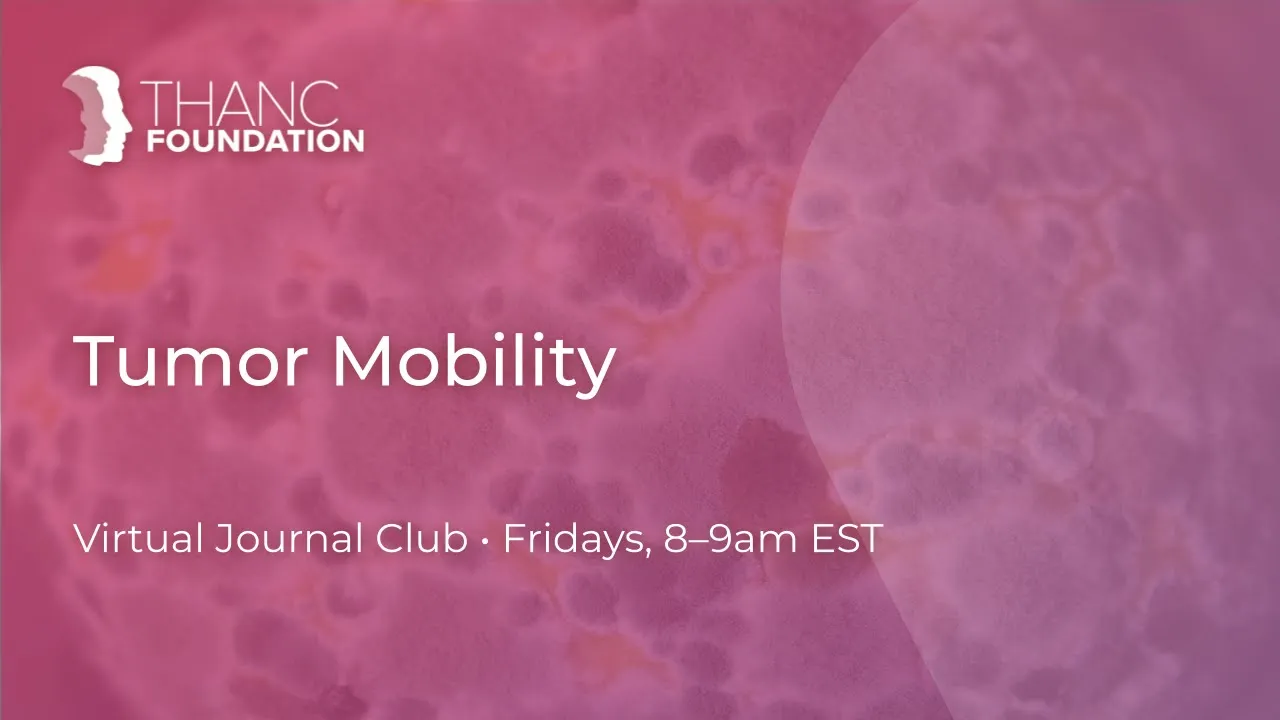 THANC
FOUNDATION

Tumor Mobility

Virtual Journal Club • Fridays, 8–9am EST